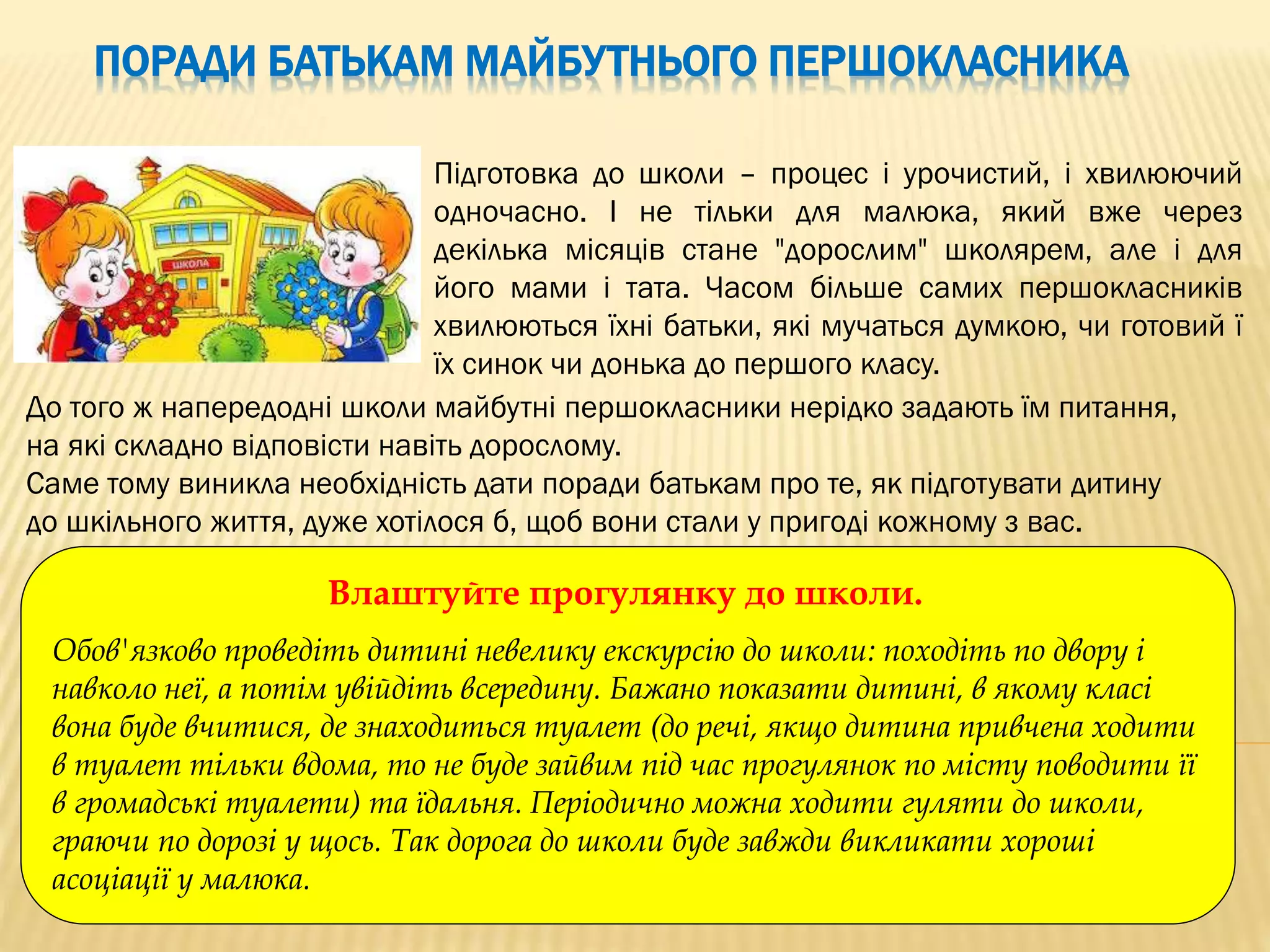 ПОРАДИ БАТЬКАМ МАЙБУТНЬОГО ПЕРШОКЛАСНИКА

ШКОЛА

Підготовка до школи – процес і урочистий, і хвилюючий одночасно. І не тільки для малюка, який вже через декілька місяців стане "дорослим" школярем, але і для його мами і тата. Часом більше самих першокласників хвилюються їхні батьки, які мучаться думкою, чи готовий ї їх синок чи донька до першого класу.

До того ж напередодні школи майбутні першокласники нерідко задають їм питання, на які складно відповісти навіть дорослому.
Саме тому виникла необхідність дати поради батькам про те, як підготувати дитину до шкільного життя, дуже хотілося б, щоб вони стали у пригоді кожному з вас.

Влаштуйте прогулянку до школи.

Обов'язково проведіть дитині невелику екскурсію до школи: походіть по двору і навколо неї, а потім увійдіть всередину. Бажано показати дитині, в якому класі вона буде вчитися, де знаходиться туалет (до речі, якщо дитина привчена ходити в туалет тільки вдома, то не буде зайвим під час прогулянок по місту поводити її в громадські туалети) та їдальня. Періодично можна ходити гуляти до школи, граючи по дорозі у щось. Так дорога до школи буде завжди викликати хороші асоціації у малюка.